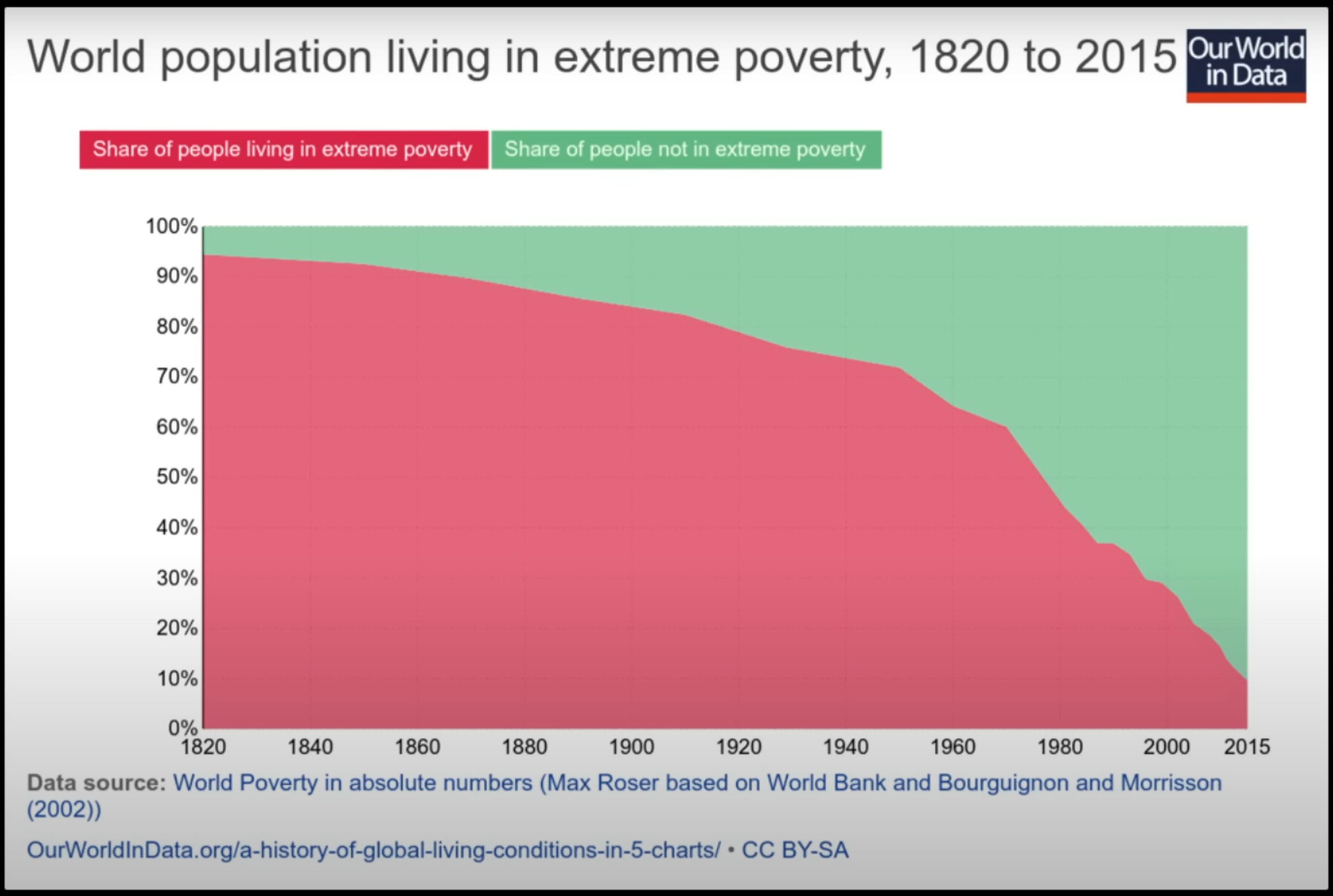 World population living in extreme poverty, 1820 to 2015

Our World in Data

Share of people living in extreme poverty

Share of people not in extreme poverty

100%
90%
80%
70%
60%
50%
40%
30%
20%
10%
0%

1820 1840 1860 1880 1900 1920 1940 1960 1980 2000 2015

Data source: World Poverty in absolute numbers (Max Roser based on World Bank and Bourguignon and Morrisson (2002))

OurWorldInData.org/a-history-of-global-living-conditions-in-5-charts/ • CC BY-SA